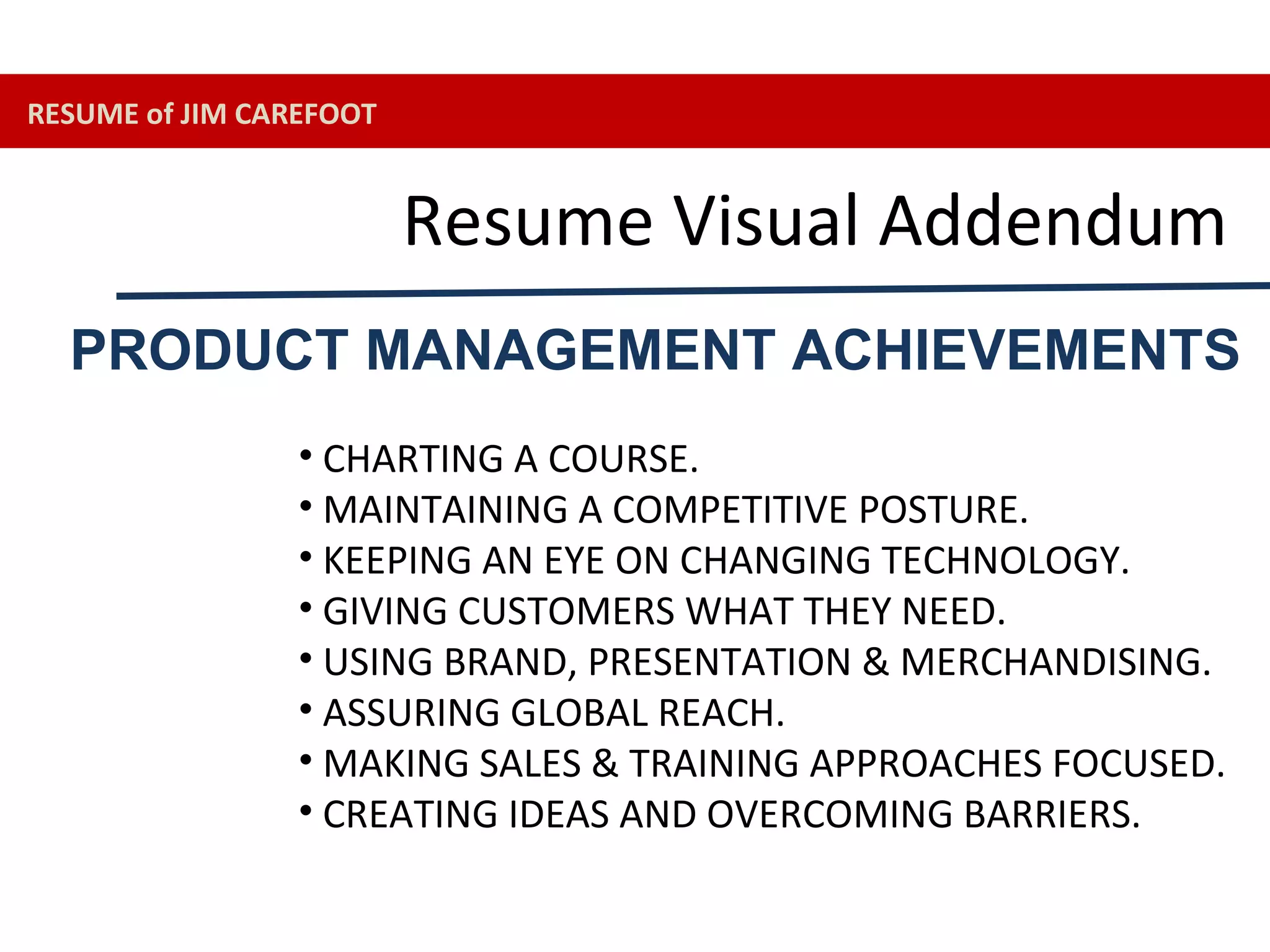 RESUME of JIM CAREFOOT

Resume Visual Addendum

PRODUCT MANAGEMENT ACHIEVEMENTS

• CHARTING A COURSE.
• MAINTAINING A COMPETITIVE POSTURE.
• KEEPING AN EYE ON CHANGING TECHNOLOGY.
• GIVING CUSTOMERS WHAT THEY NEED.
• USING BRAND, PRESENTATION & MERCHANDISING.
• ASSURING GLOBAL REACH.
• MAKING SALES & TRAINING APPROACHES FOCUSED.
• CREATING IDEAS AND OVERCOMING BARRIERS.